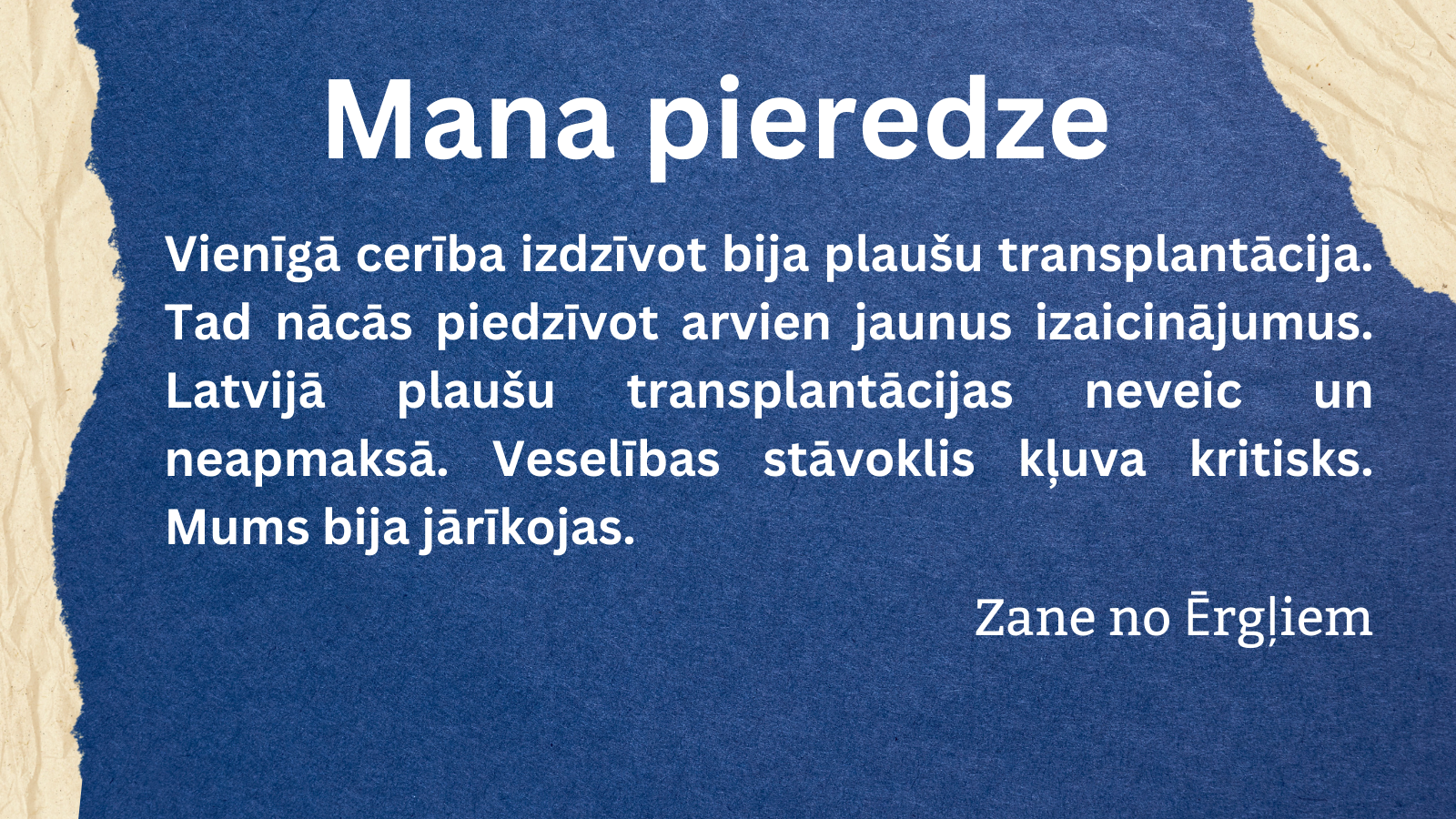 Mana pieredze

Vienīgā cerība izdzīvot bija plaušu transplantācija. Tad nācās piedzīvot arvien jaunus izaicinājumus. Latvijā plaušu transplantācijas neveic un neapmaksā. Veselības stāvoklis kļuva kritisks. Mums bija jārīkojas.

Zane no Ērgļiem